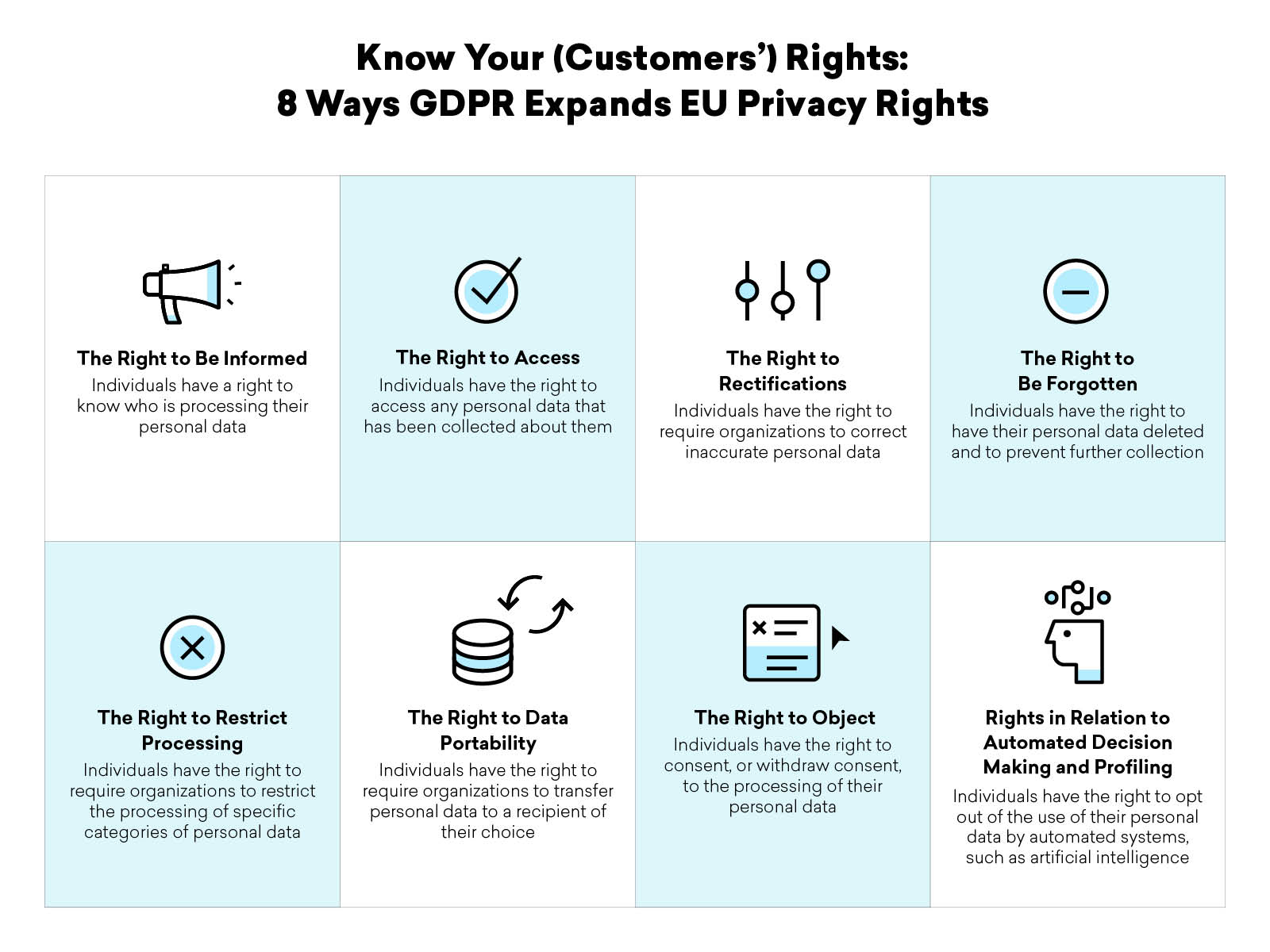 Know Your (Customers') Rights:
8 Ways GDPR Expands EU Privacy Rights

The Right to Be Informed
Individuals have a right to know who is processing their personal data

The Right to Access
Individuals have the right to access any personal data that has been collected about them

The Right to Rectifications
Individuals have the right to require organizations to correct inaccurate personal data

The Right to Be Forgotten
Individuals have the right to have their personal data deleted and to prevent further collection

The Right to Restrict Processing
Individuals have the right to require organizations to restrict the processing of specific categories of personal data

The Right to Data Portability
Individuals have the right to require organizations to transfer personal data to a recipient of their choice

The Right to Object
Individuals have the right to consent, or withdraw consent, to the processing of their personal data

Rights in Relation to Automated Decision Making and Profiling
Individuals have the right to opt out of the use of their personal data by automated systems, such as artificial intelligence